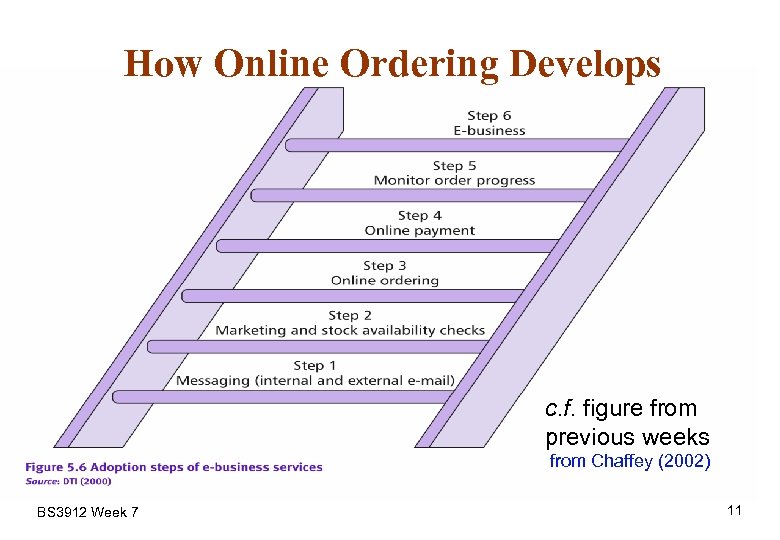 How Online Ordering Develops

Step 6
E-business

Step 5
Monitor order progress

Step 4
Online payment

Step 3
Online ordering

Step 2
Marketing and stock availability checks

Step 1
Messaging (internal and external e-mail)

c.f. figure from previous weeks

from Chaffey (2002)

Figure 5.6 Adoption steps of e-business services
Source: DTI (2000)

BS3912 Week 7

11